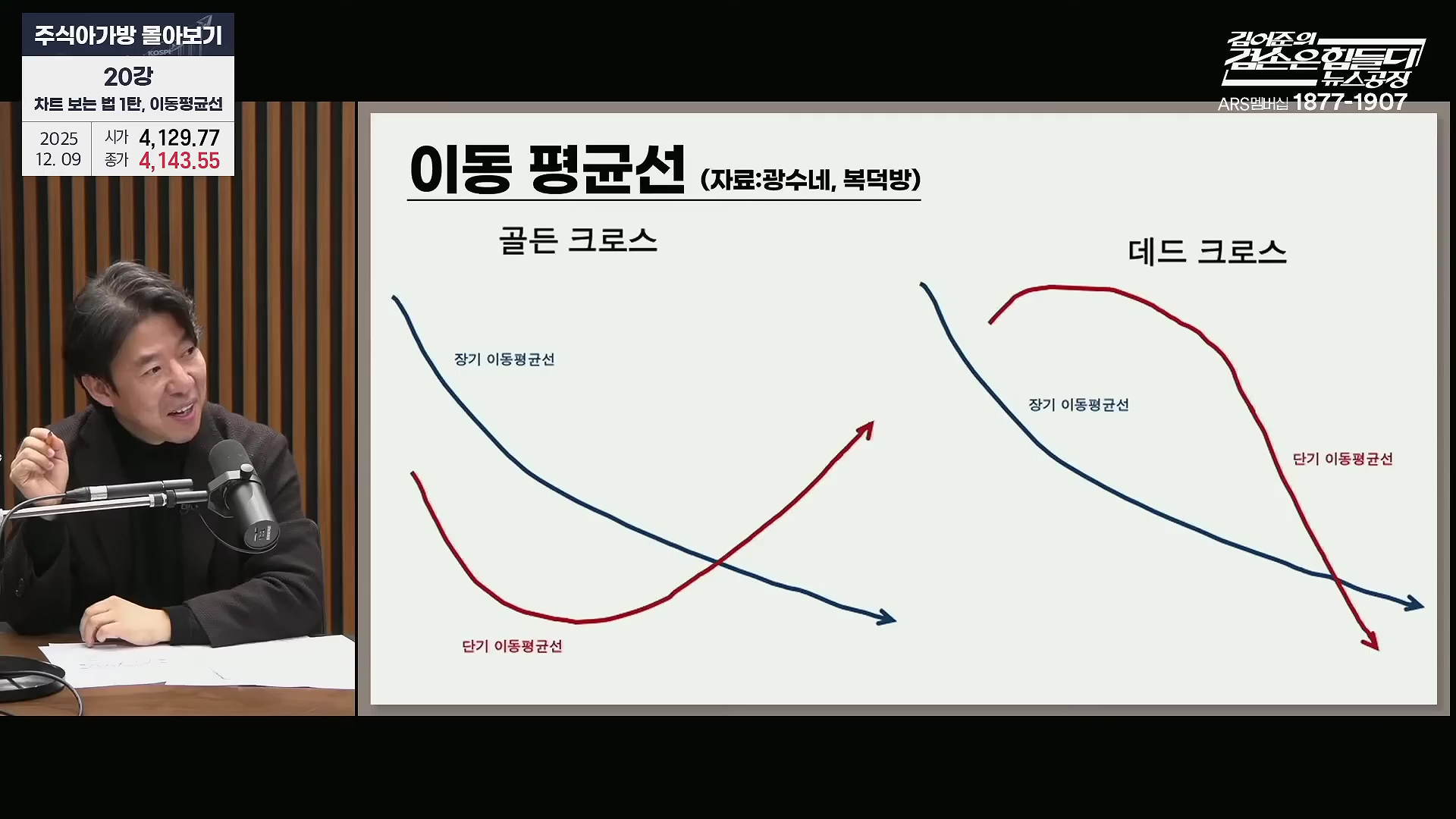 주식아가방 몰아보기

20강

차트 보는 법 1탄, 이동평균선

2025 12. 09

시가 4,129.77

종가 4,143.55

김어준의 겸손은힘들다 뉴스공장

ARS멤버십 1877-1907

이동 평균선 (자료:광수네, 복덕방)

골든 크로스

장기 이동평균선

단기 이동평균선

데드 크로스

장기 이동평균선

단기 이동평균선